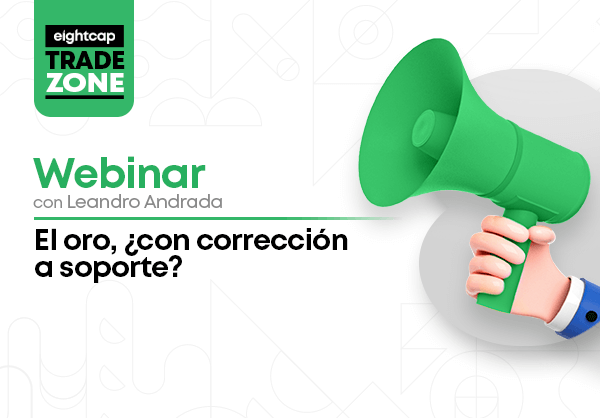 eightcap
TRADE
ZONE

Webinar
con Leandro Andrada

El oro, ¿con corrección a soporte?